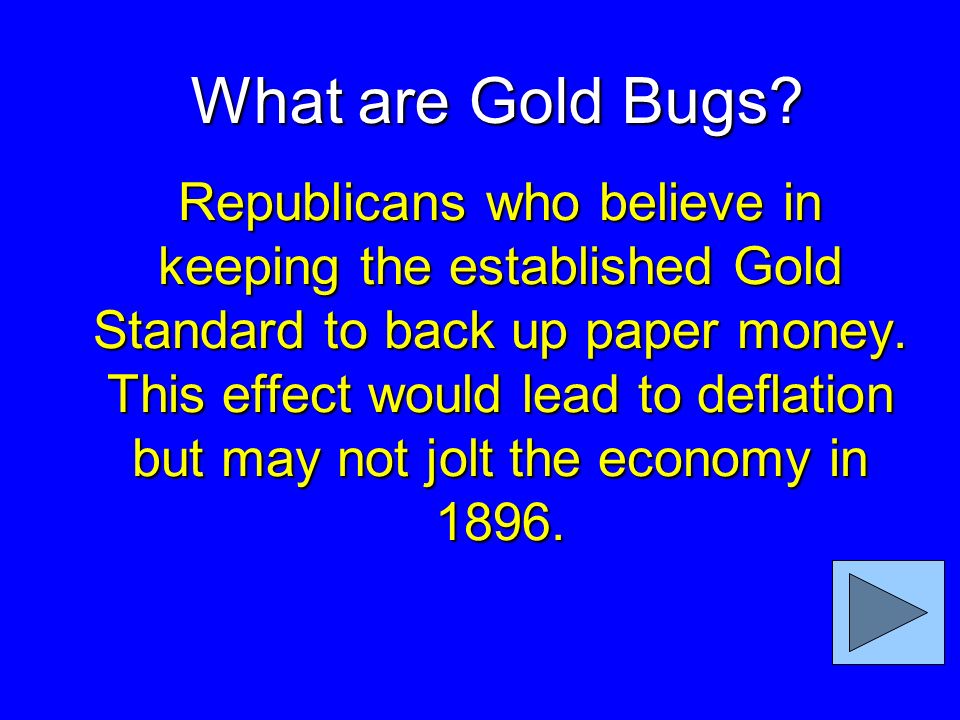 What are Gold Bugs?

Republicans who believe in keeping the established Gold Standard to back up paper money. This effect would lead to deflation but may not jolt the economy in 1896.